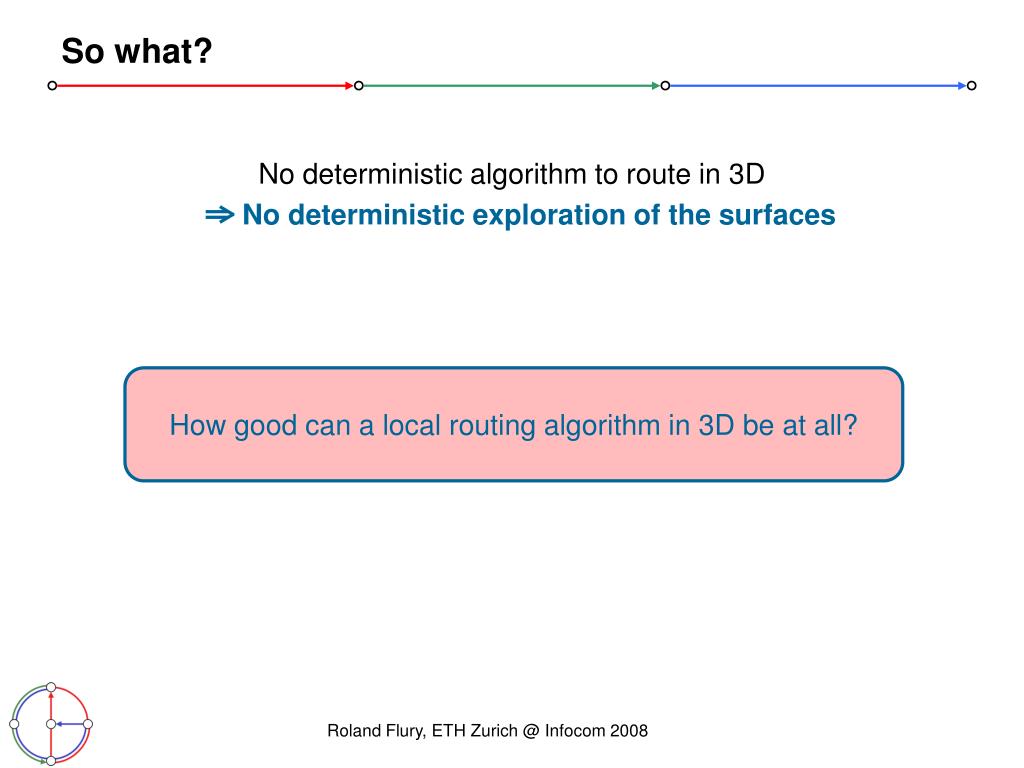 So what?

No deterministic algorithm to route in 3D
⇒ No deterministic exploration of the surfaces

How good can a local routing algorithm in 3D be at all?

Roland Flury, ETH Zurich @ Infocom 2008